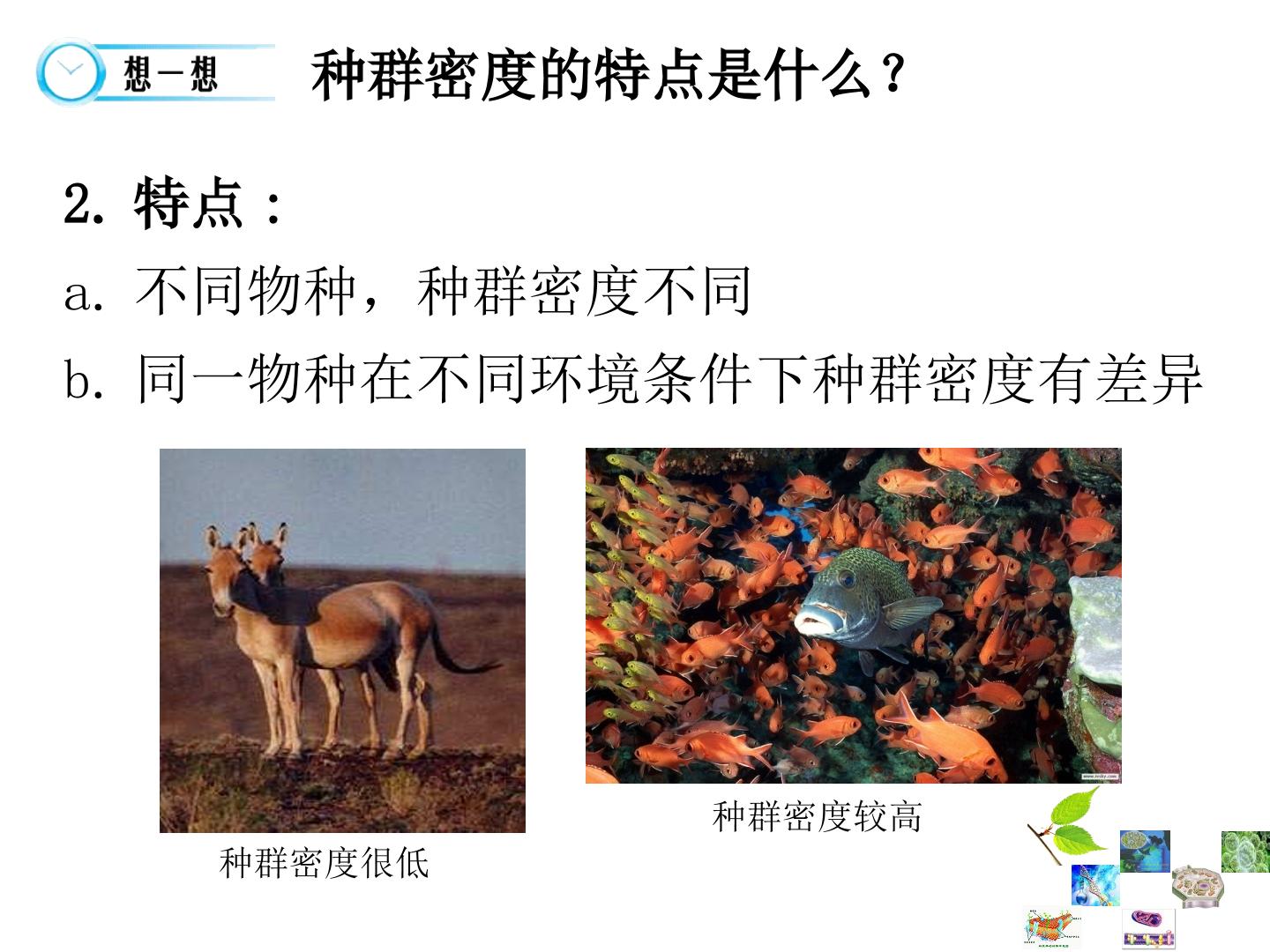 想一想

种群密度的特点是什么？

2. 特点：

a. 不同物种，种群密度不同

b. 同一物种在不同环境条件下种群密度有差异

种群密度很低

种群密度较高